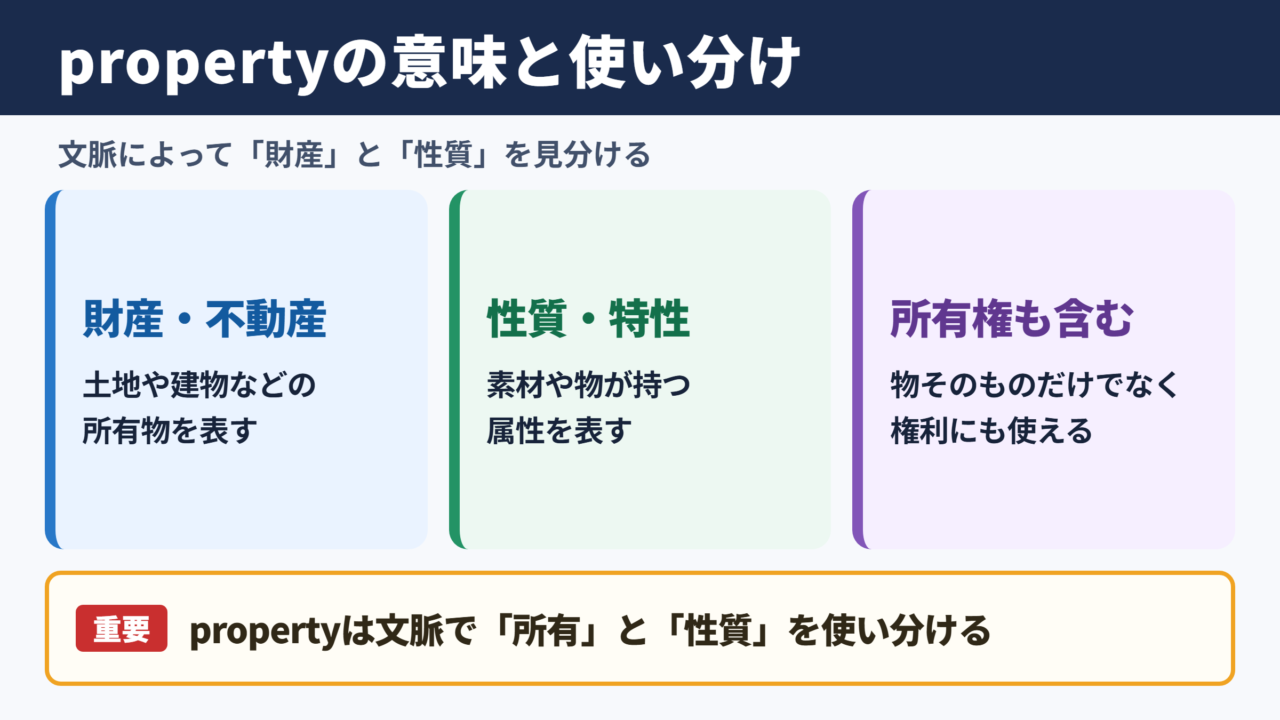 propertyの意味と使い分け

文脈によって「財産」と「性質」を見分ける

財産・不動産

土地や建物などの所有物を表す

性質・特性

素材や物が持つ属性を表す

所有権も含む

物そのものだけでなく権利にも使える

重要

propertyは文脈で「所有」と「性質」を使い分ける